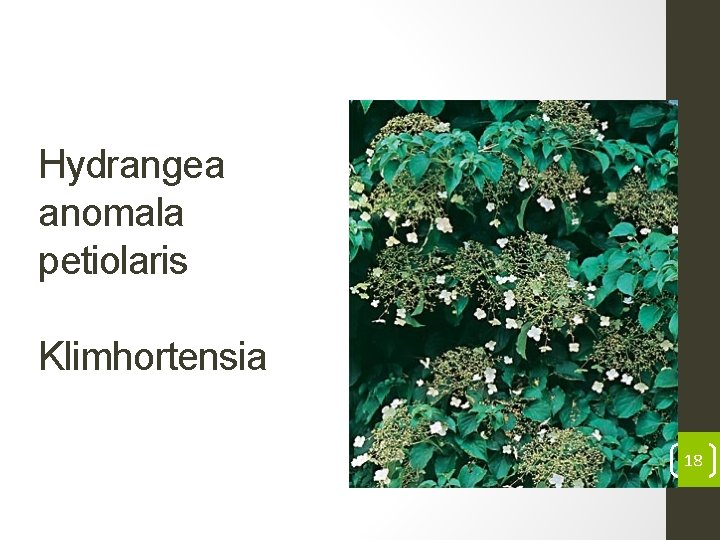 Hydrangea anomala petiolaris

Klimhortensia

18